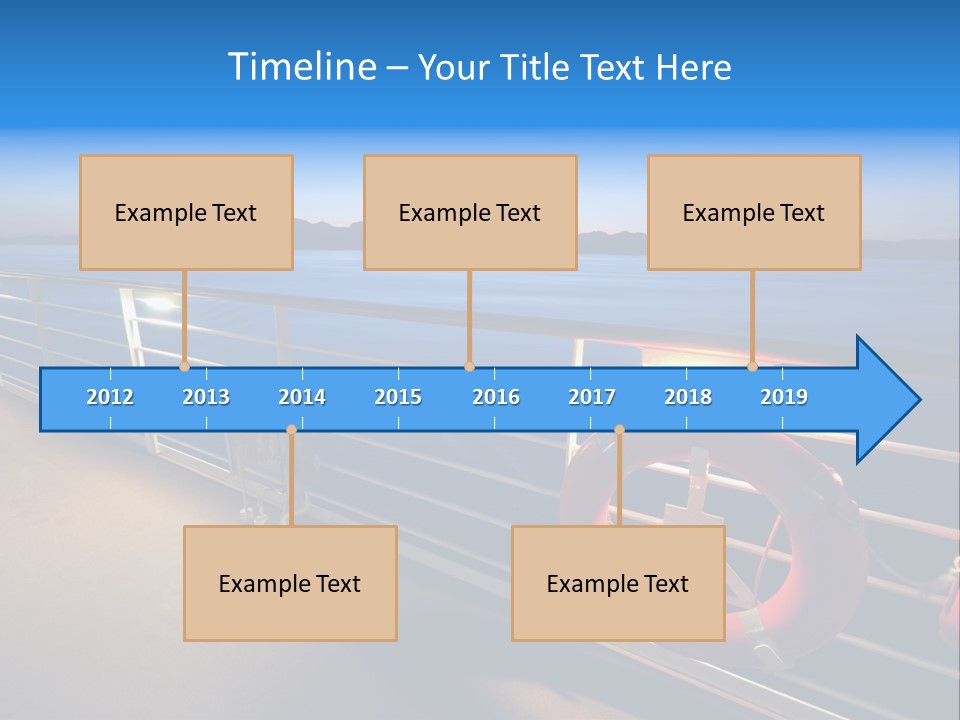 Timeline – Your Title Text Here

Example Text

Example Text

Example Text

2012 2013 2014 2015 2016 2017 2018 2019

Example Text

Example Text